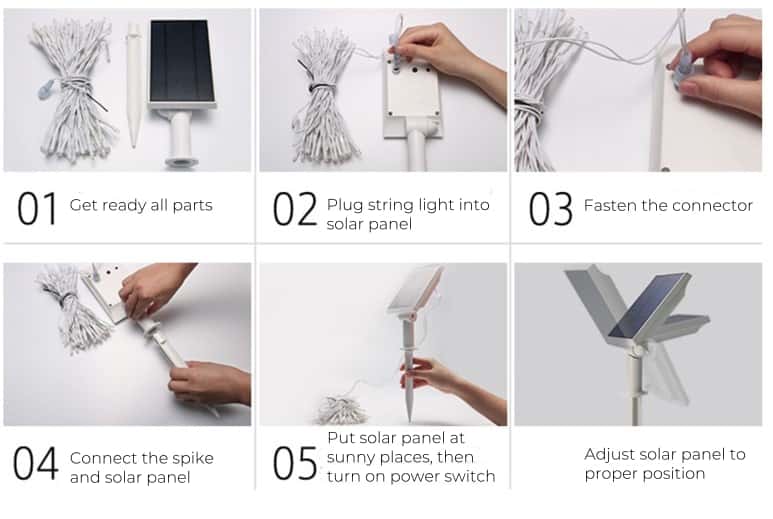 01 Get ready all parts

02 Plug string light into solar panel

03 Fasten the connector

04 Connect the spike and solar panel

05 Put solar panel at sunny places, then turn on power switch

Adjust solar panel to proper position